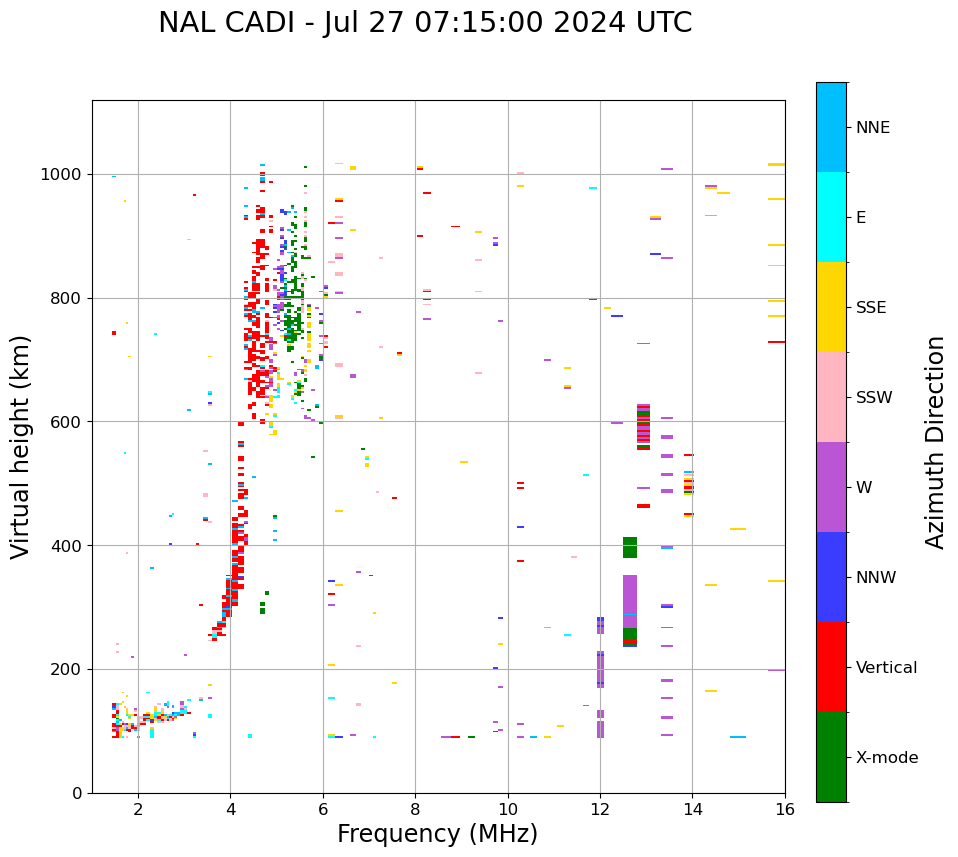 NAL CADI - Jul 27 07:15:00 2024 UTC

Virtual height (km)

1000
800
600
400
200
0

2
4
6
8
10
12
14
16

Frequency (MHz)

NNE
E
SSE
SSW
W
NNW
Vertical
X-mode

Azimuth Direction